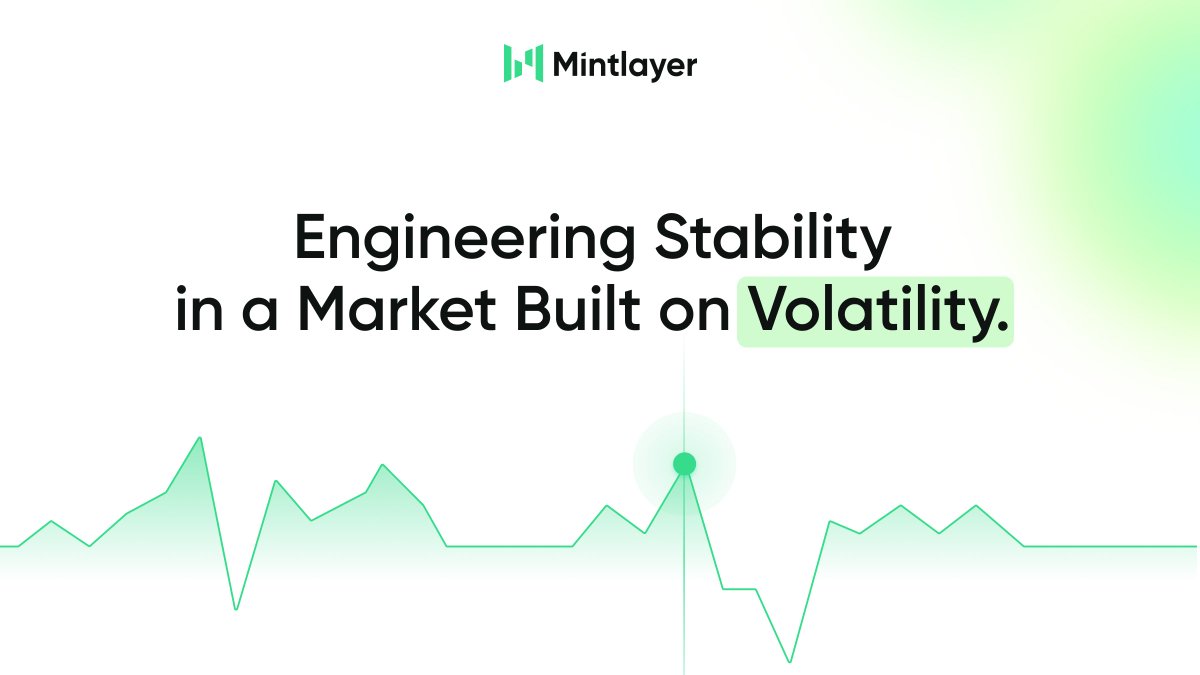 Mintlayer

Engineering Stability in a Market Built on Volatility.